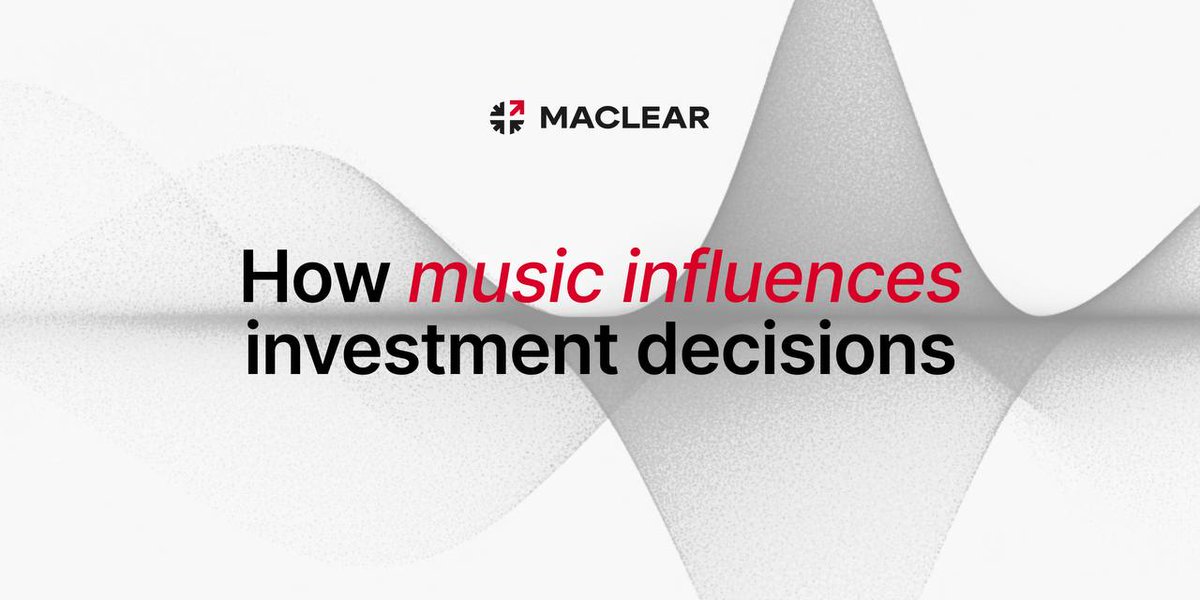 MACLEAR

How music influences investment decisions